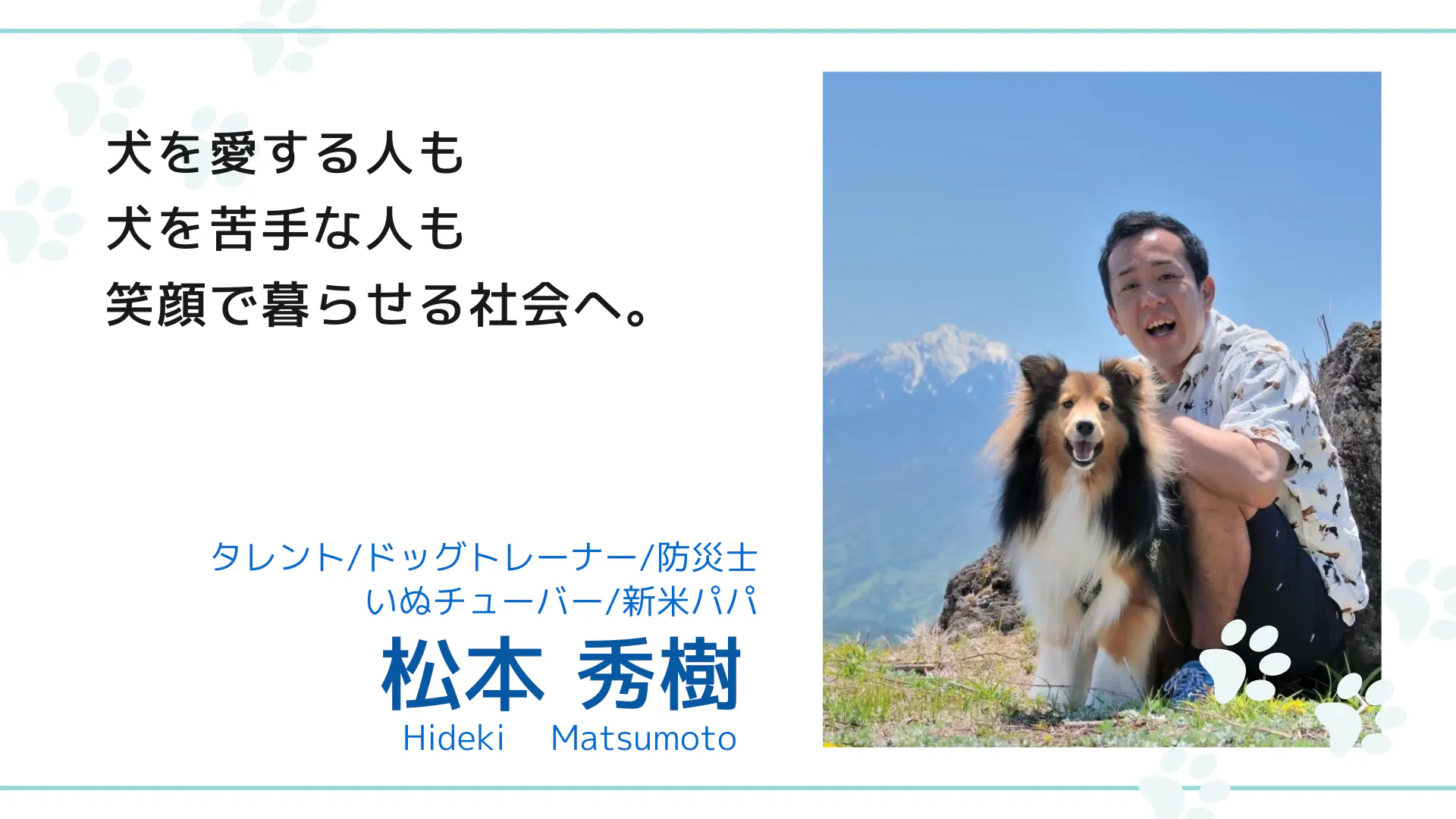 犬を愛する人も
犬を苦手な人も
笑顔で暮らせる社会へ。

タレント/ドッグトレーナー/防災士
いぬチューバー/新米パパ
松本 秀樹
Hideki Matsumoto